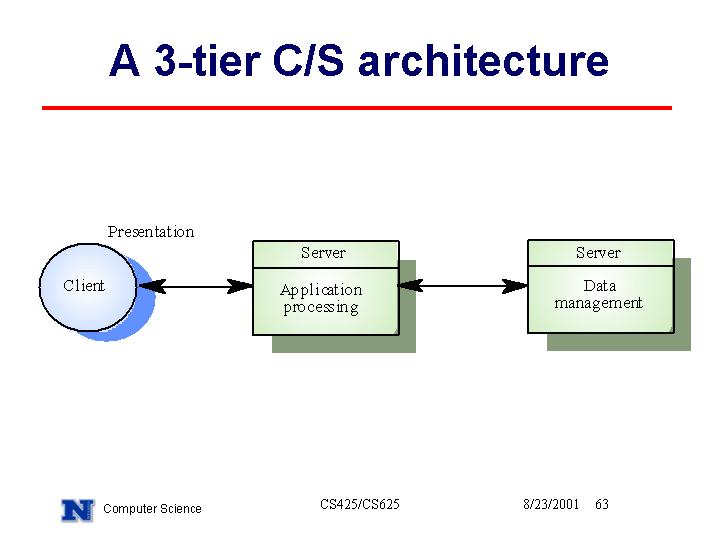 A 3-tier C/S architecture

Presentation

Client

Server

Application processing

Server

Data management

N Computer Science

CS425/CS625

8/23/2001 63